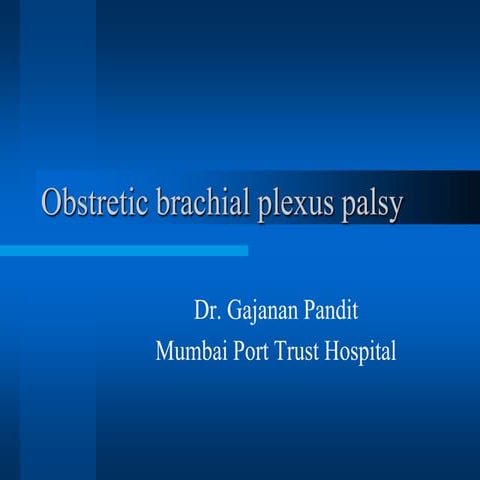 Obstretic brachial plexus palsy

Dr. Gajanan Pandit
Mumbai Port Trust Hospital